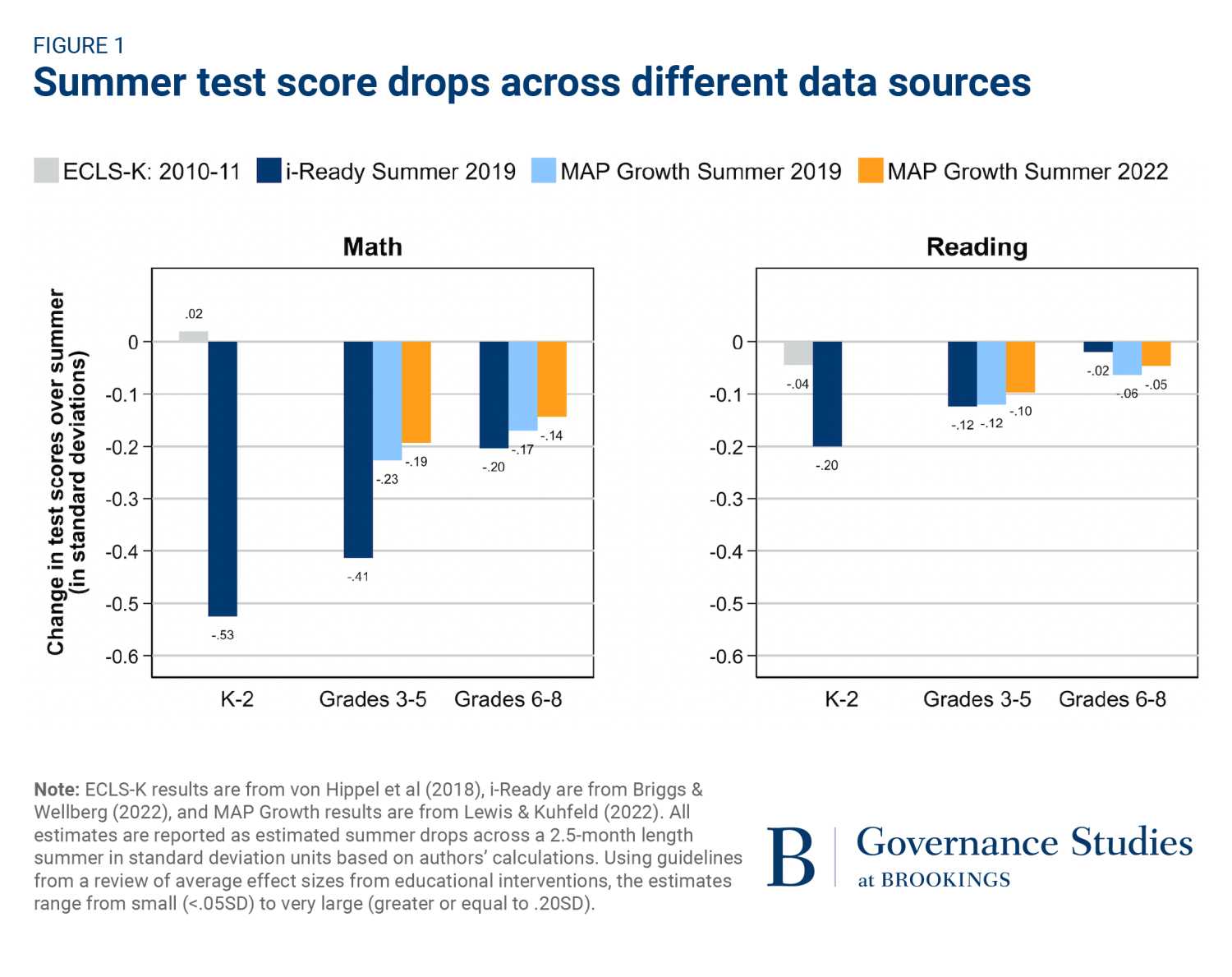 FIGURE 1
Summer test score drops across different data sources

ECLS-K: 2010-11 i-Ready Summer 2019 MAP Growth Summer 2019 MAP Growth Summer 2022

Math

Change in test scores over summer (in standard deviations)

0
-0.1
-0.2
-0.3
-0.4
-0.5
-0.6

.02
-.53
-.41
-.23
-.19
-.20
-.17
-.14

K-2 Grades 3-5 Grades 6-8

Reading

0
-0.1
-0.2
-0.3
-0.4
-0.5
-0.6

-.04
-.20
-.12
-.12
-.10
-.02
-.06
-.05

K-2 Grades 3-5 Grades 6-8

Note: ECLS-K results are from von Hippel et al (2018), i-Ready are from Briggs & Wellberg (2022), and MAP Growth results are from Lewis & Kuhfeld (2022). All estimates are reported as estimated summer drops across a 2.5-month length summer in standard deviation units based on authors' calculations. Using guidelines from a review of average effect sizes from educational interventions, the estimates range from small (<.05SD) to very large (greater or equal to .20SD).

B Governance Studies at BROOKINGS